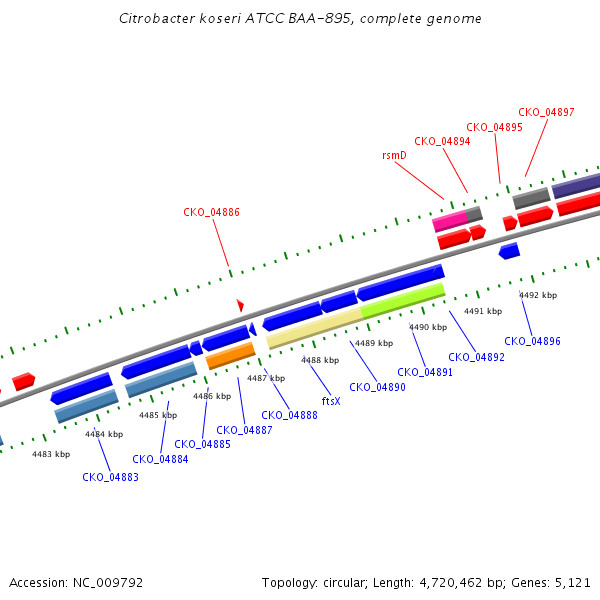 Citrobacter koseri ATCC BAA-895, complete genome

CKO_04897
CKO_04895
CKO_04894
rsmD
CKO_04886

4492 kbp
4491 kbp
4490 kbp
4489 kbp
4488 kbp
4487 kbp
4486 kbp
4485 kbp
4484 kbp
4483 kbp

CKO_04896
CKO_04892
CKO_04891
CKO_04890
ftsX
CKO_04888
CKO_04887
CKO_04885
CKO_04884
CKO_04883

Accession: NC_009792

Topology: circular; Length: 4,720,462 bp; Genes: 5,121